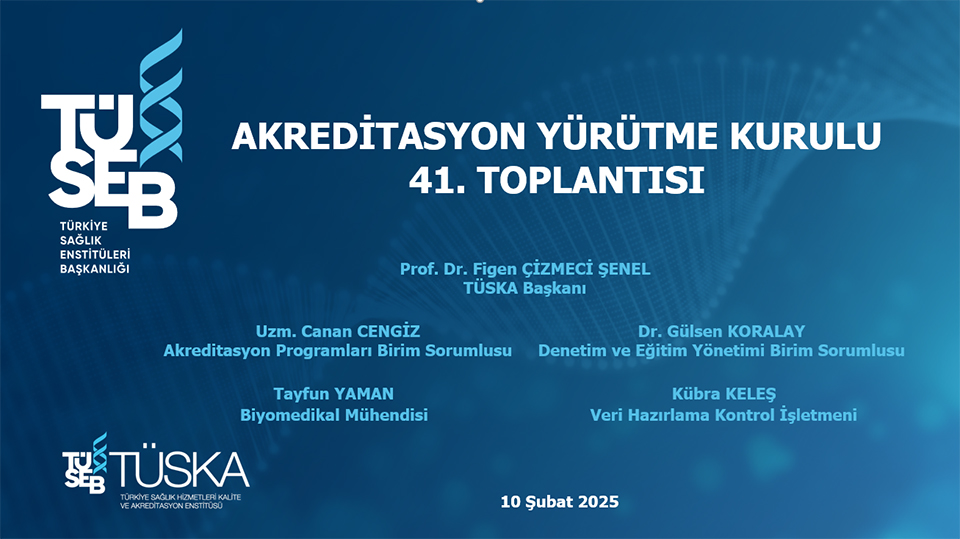 TÜSEB
TÜRKİYE SAĞLIK ENSTİTÜLERİ BAŞKANLIĞI

AKREDİTASYON YÜRÜTME KURULU
41. TOPLANTISI

Prof. Dr. Figen ÇİZMECİ ŞENEL
TÜSKA Başkanı

Uzm. Canan CENGİZ
Akreditasyon Programları Birim Sorumlusu

Dr. Gülsen KORALAY
Denetim ve Eğitim Yönetimi Birim Sorumlusu

Tayfun YAMAN
Biyomedikal Mühendisi

Kübra KELEŞ
Veri Hazırlama Kontrol İşletmeni

TÜSEB TÜSKA
TÜRKİYE SAĞLIK HİZMETLERİ KALİTE VE AKREDİTASYON ENSTİTÜSÜ

10 Şubat 2025